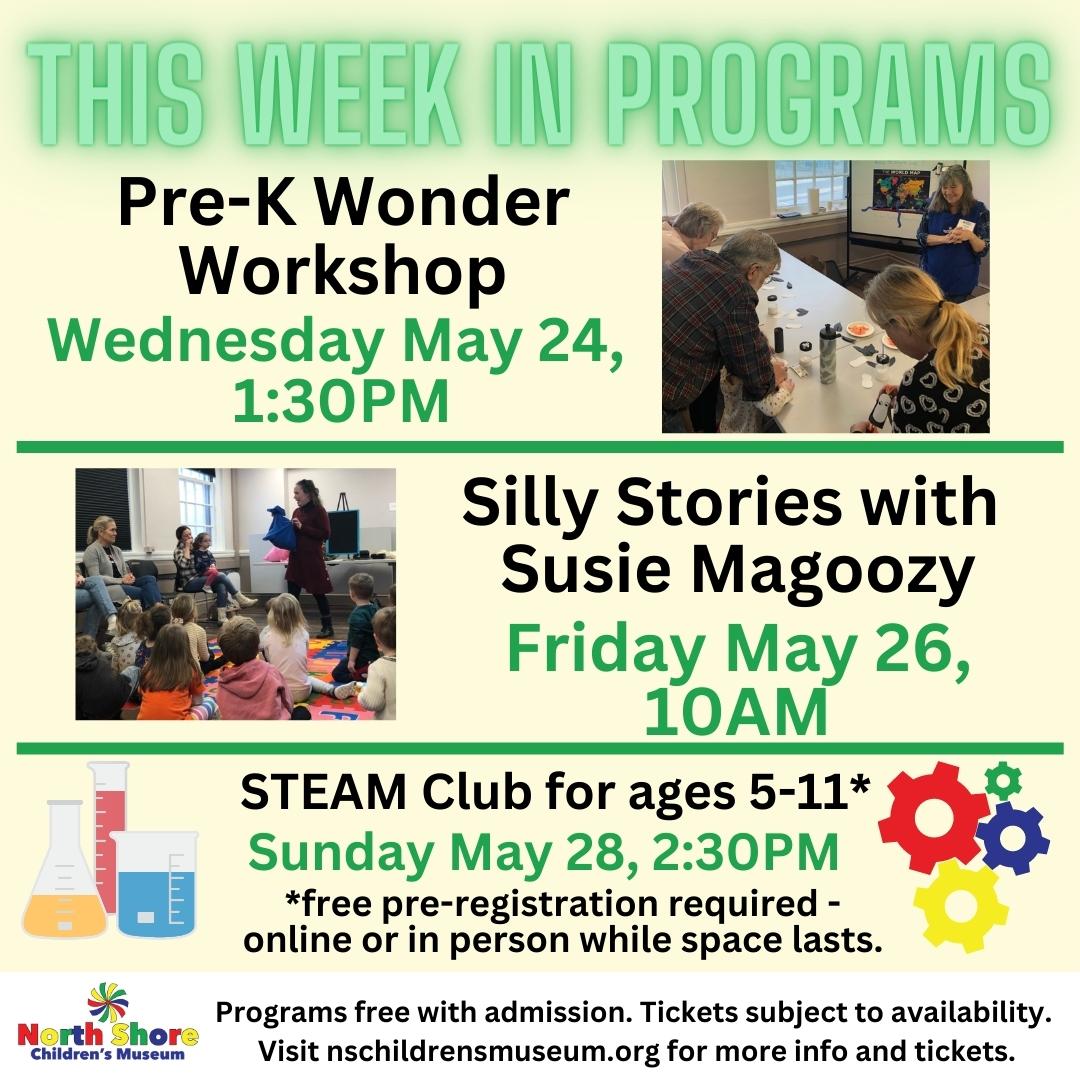 THIS WEEK IN PROGRAMS

Pre-K Wonder Workshop
Wednesday May 24, 1:30PM

THE WORLD MAP

Silly Stories with Susie Magoozy
Friday May 26, 10AM

STEAM Club for ages 5-11*
Sunday May 28, 2:30PM
*free pre-registration required - online or in person while space lasts.

North Shore Children's Museum

Programs free with admission. Tickets subject to availability. Visit nschildrensmuseum.org for more info and tickets.